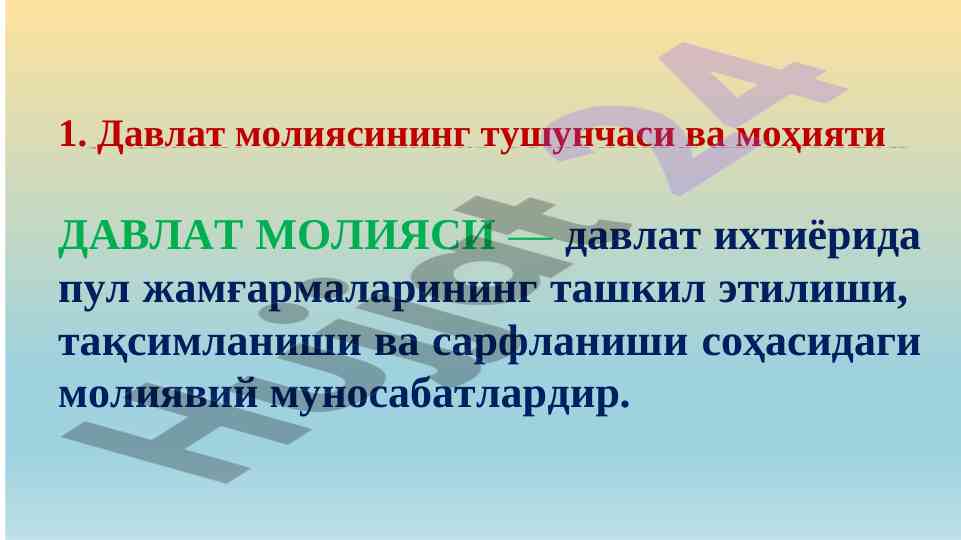 1. Давлат молиясининг тушунчаси ва моҳияти

ДАВЛАТ МОЛИЯСИ — давлат ихтиёрида пул жамғармаларининг ташкил этилиши, тақсимланиши ва сарфланиши соҳасидаги молиявий муносабатлардир.

Hujjat 24